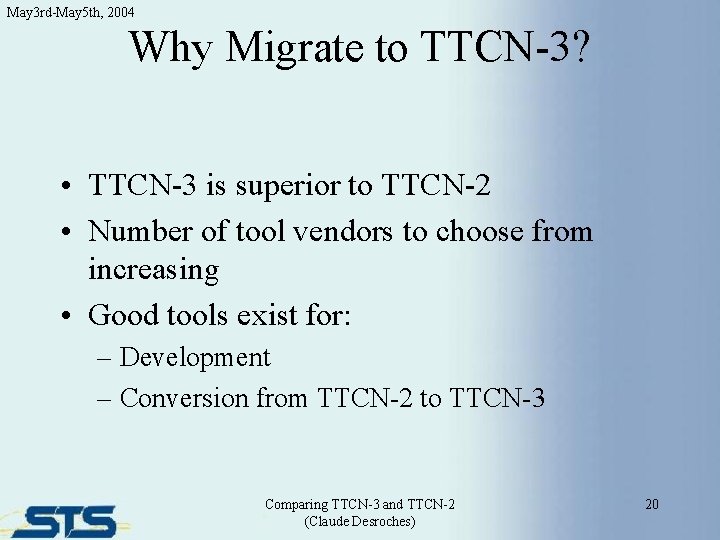 May3rd-May5th, 2004

Why Migrate to TTCN-3?

• TTCN-3 is superior to TTCN-2
• Number of tool vendors to choose from increasing
• Good tools exist for:
– Development
– Conversion from TTCN-2 to TTCN-3

STS

Comparing TTCN-3 and TTCN-2
(Claude Desroches)

20